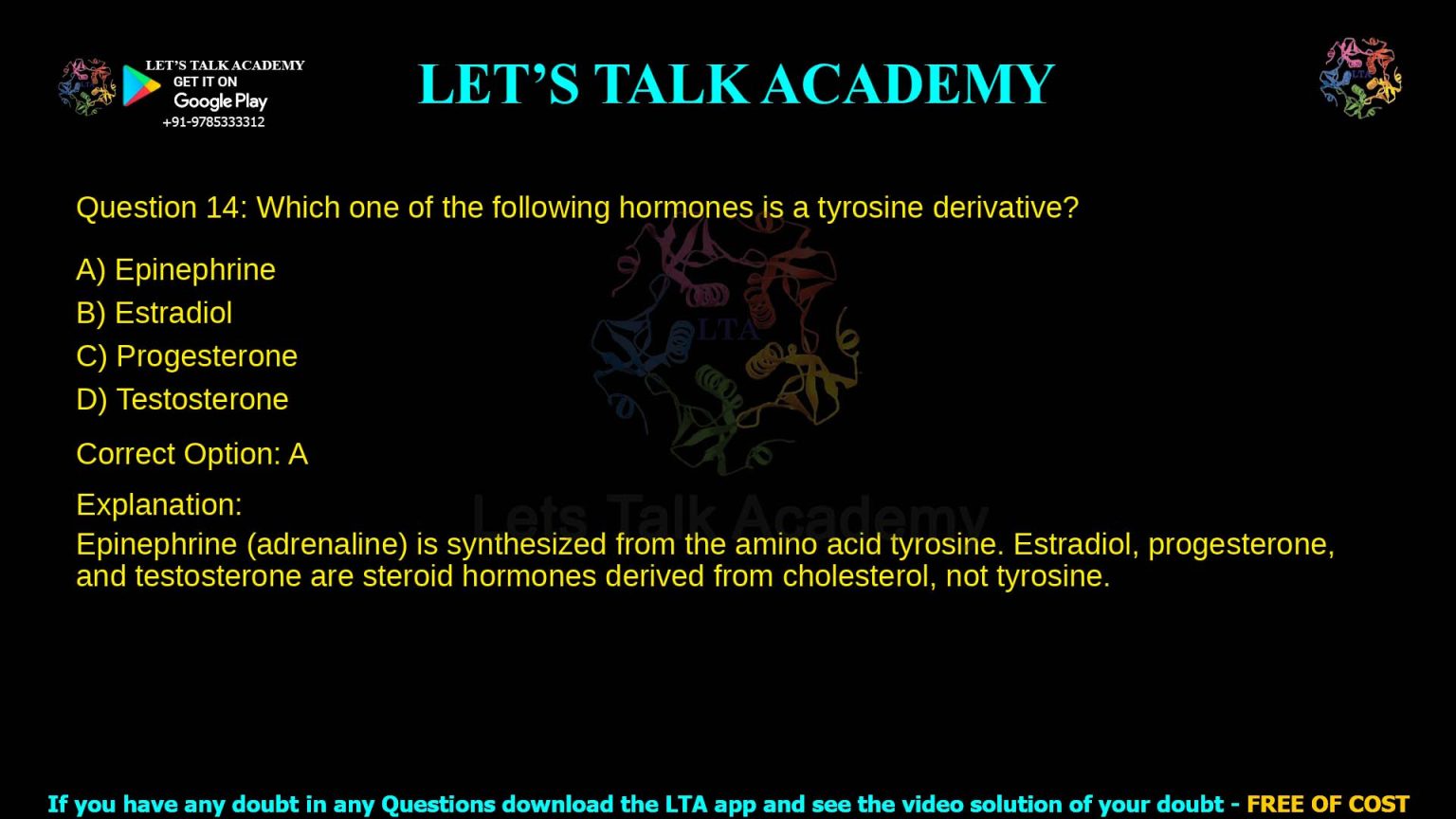 LET'S TALK ACADEMY
GET IT ON
Google Play
+91-9785333312

LET'S TALK ACADEMY

Question 14: Which one of the following hormones is a tyrosine derivative?

A) Epinephrine
B) Estradiol
C) Progesterone
D) Testosterone

Correct Option: A

Explanation:
Epinephrine (adrenaline) is synthesized from the amino acid tyrosine. Estradiol, progesterone, and testosterone are steroid hormones derived from cholesterol, not tyrosine.

LTA
Lets Talk Academy

If you have any doubt in any Questions download the LTA app and see the video solution of your doubt - FREE OF COST